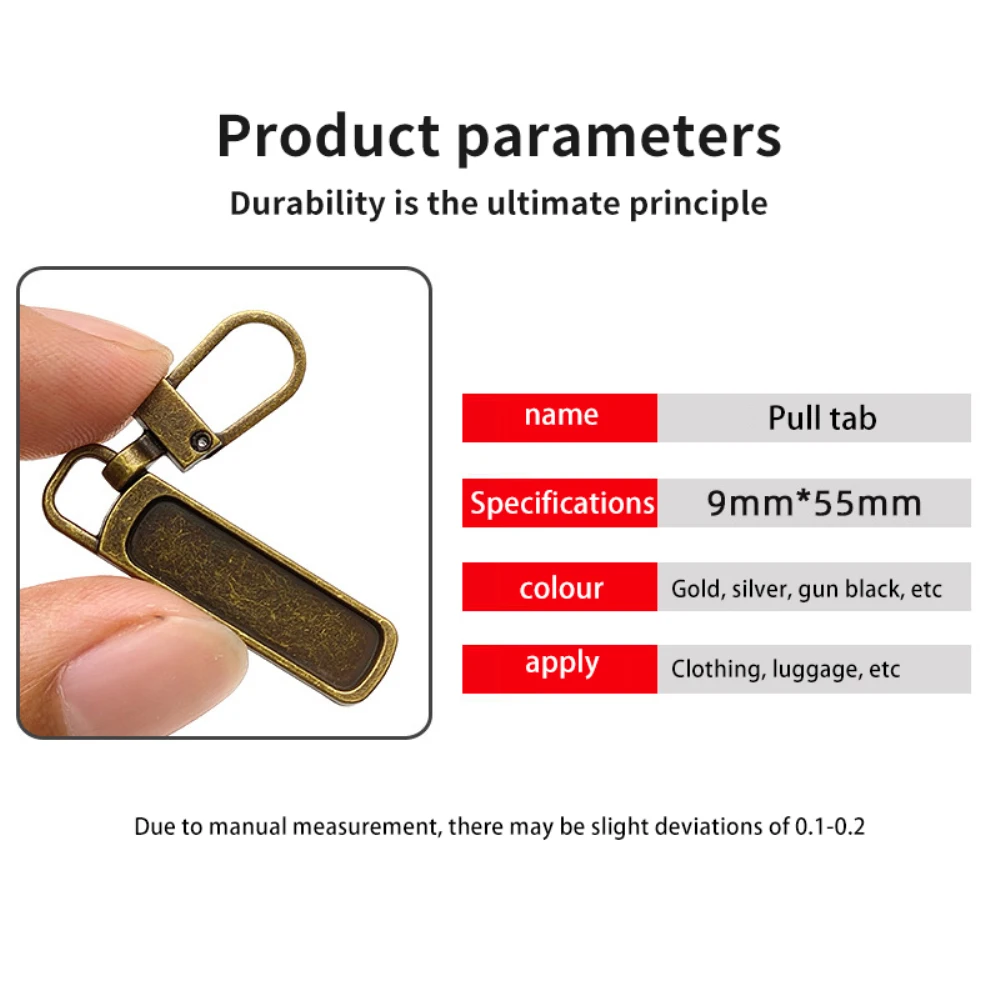 Product parameters
Durability is the ultimate principle

| name | Pull tab |
|---|---|
| Specifications | 9mm*55mm |
| colour | Gold, silver, gun black, etc |
| apply | Clothing, luggage, etc |

Due to manual measurement, there may be slight deviations of 0.1-0.2